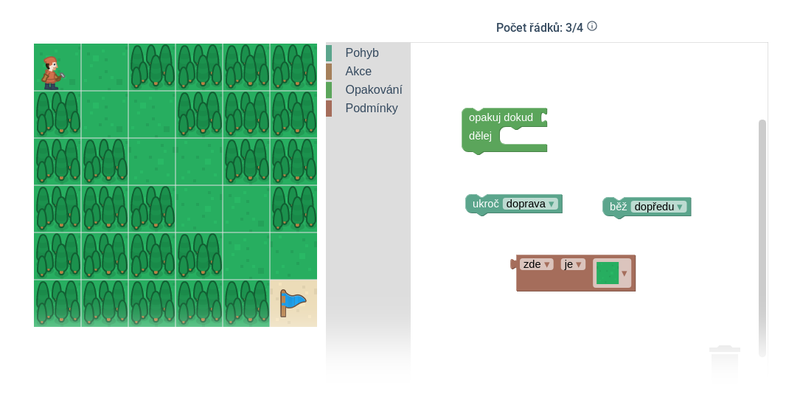 Počet řádků: 3/4

Pohyb
Akce
Opakování
Podmínky

opakuj dokud
dělej

ukroč doprava

běž dopředu

zde je